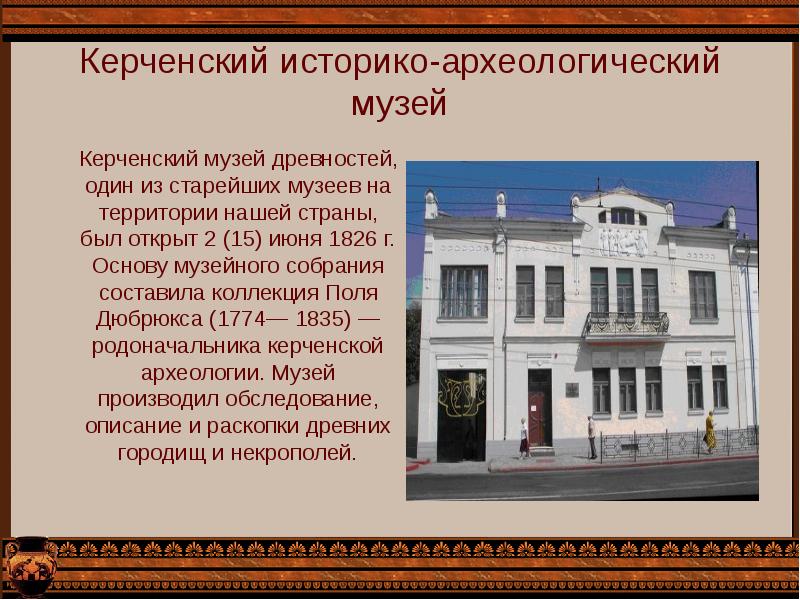 Керченский историко-археологический музей

Керченский музей древностей, один из старейших музеев на территории нашей страны, был открыт 2 (15) июня 1826 г. Основу музейного собрания составила коллекция Поля Дюбрюкса (1774— 1835) — родоначальника керченской археологии. Музей производил обследование, описание и раскопки древних городищ и некрополей.